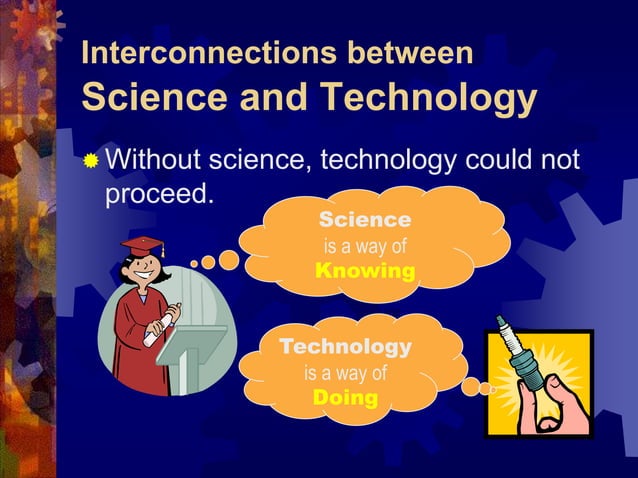 Interconnections between
Science and Technology

Without science, technology could not proceed.

Science
is a way of
Knowing

Technology
is a way of
Doing